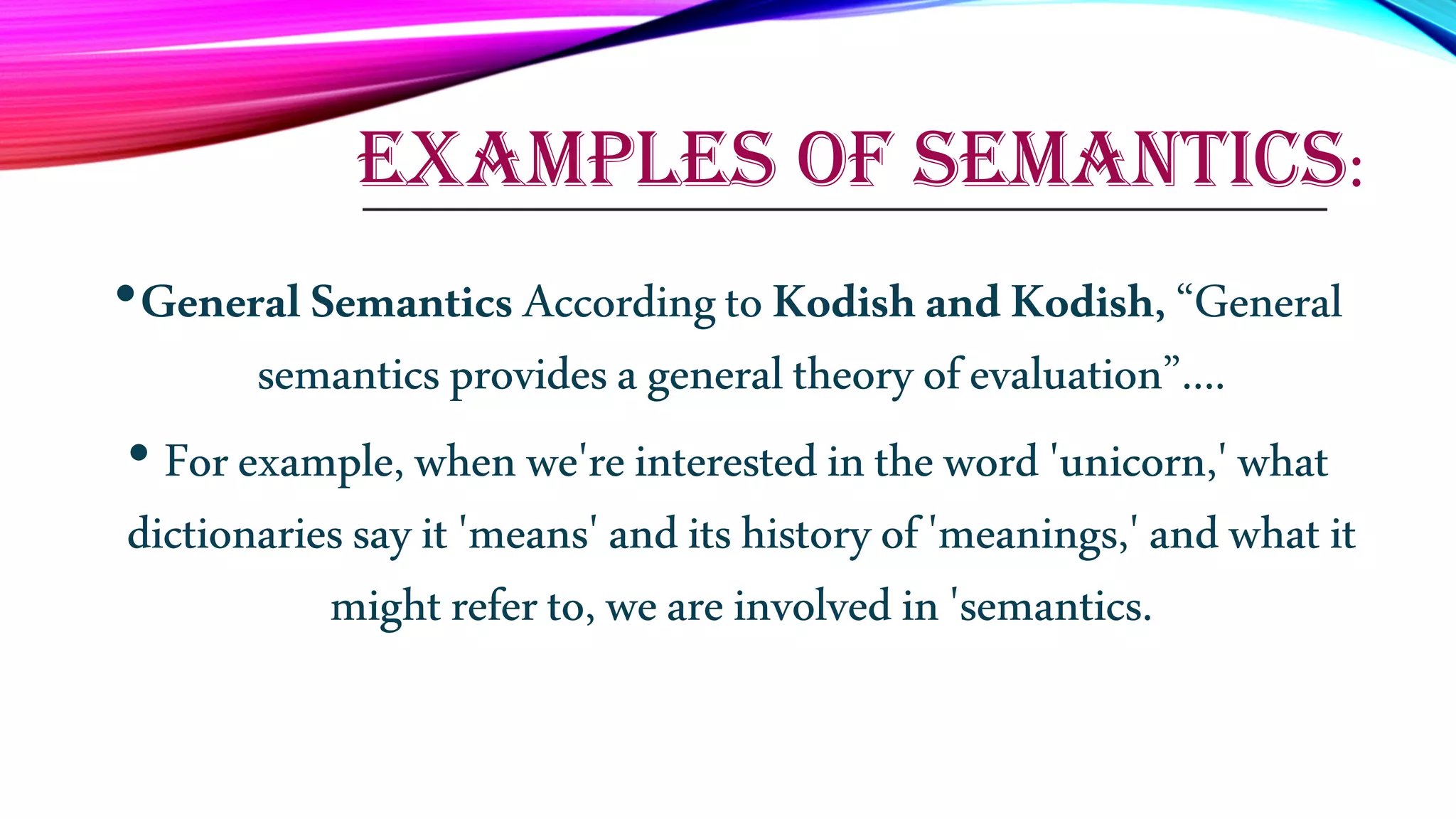 EXAMPLES OF SEMANTICS:

• General Semantics According to Kodish and Kodish, “General semantics provides a general theory of evaluation”....

• For example, when we're interested in the word 'unicorn,' what dictionaries say it 'means' and its history of 'meanings,' and what it might refer to, we are involved in 'semantics.